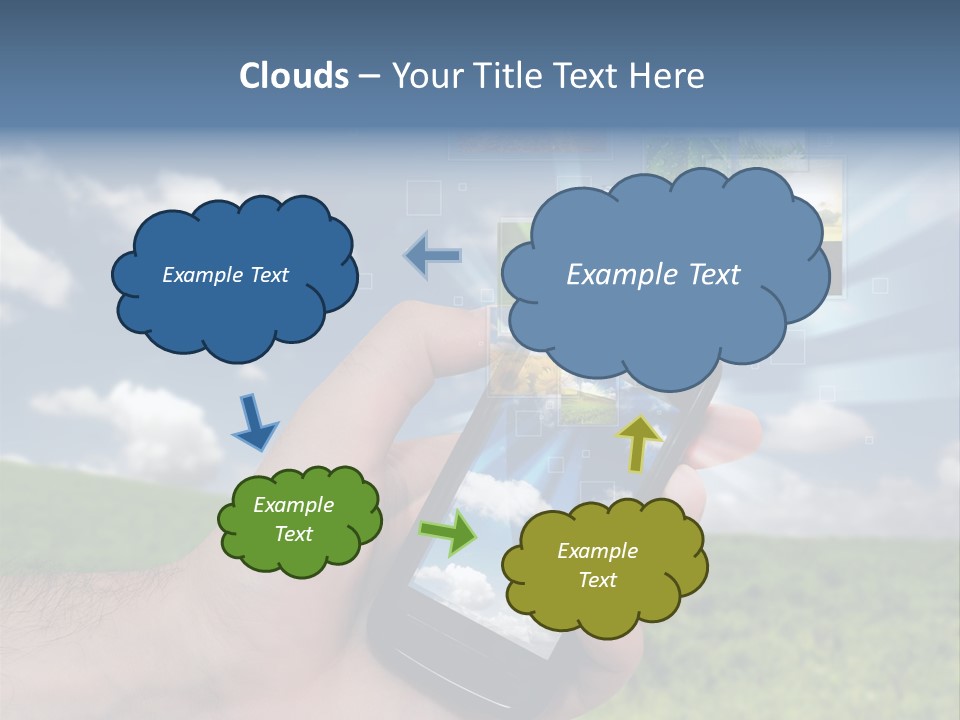 Clouds – Your Title Text Here

Example Text

Example Text

Example Text

Example Text